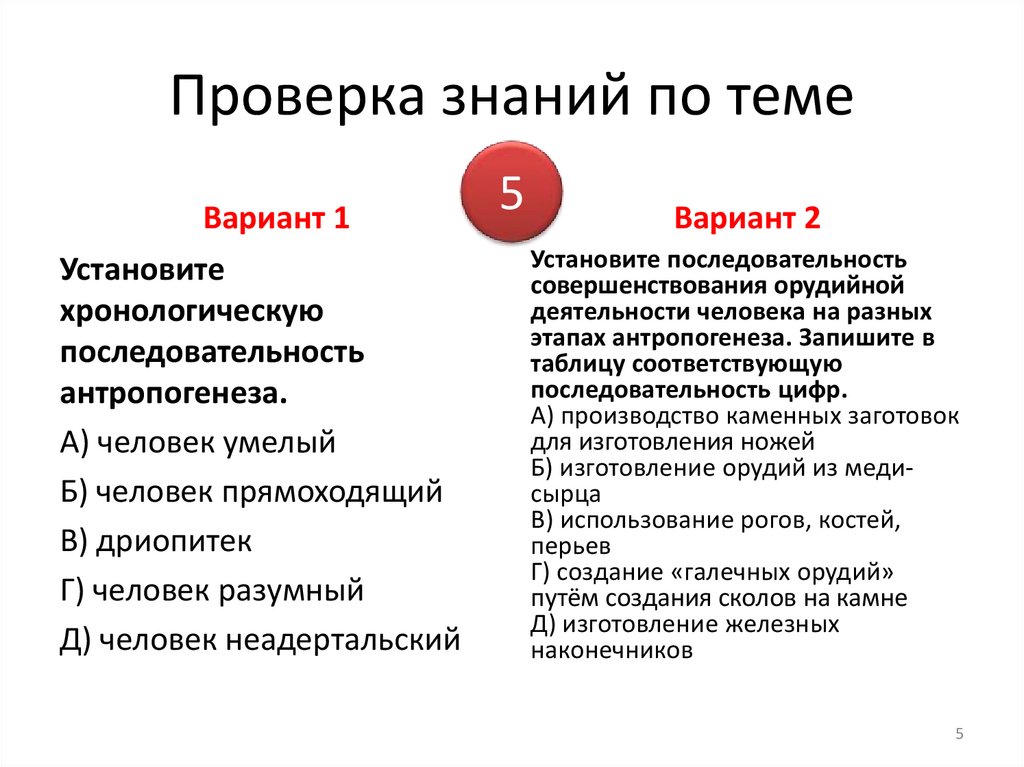 Проверка знаний по теме

5

Вариант 1

Установите хронологическую последовательность антропогенеза.

А) человек умелый

Б) человек прямоходящий

В) дриопитек

Г) человек разумный

Д) человек неадертальский

Вариант 2

Установите последовательность совершенствования орудийной деятельности человека на разных этапах антропогенеза. Запишите в таблицу соответствующую последовательность цифр.
А) производство каменных заготовок для изготовления ножей
Б) изготовление орудий из меди-сырца
В) использование рогов, костей, перьев
Г) создание «галечных орудий» путём создания сколов на камне
Д) изготовление железных наконечников

5